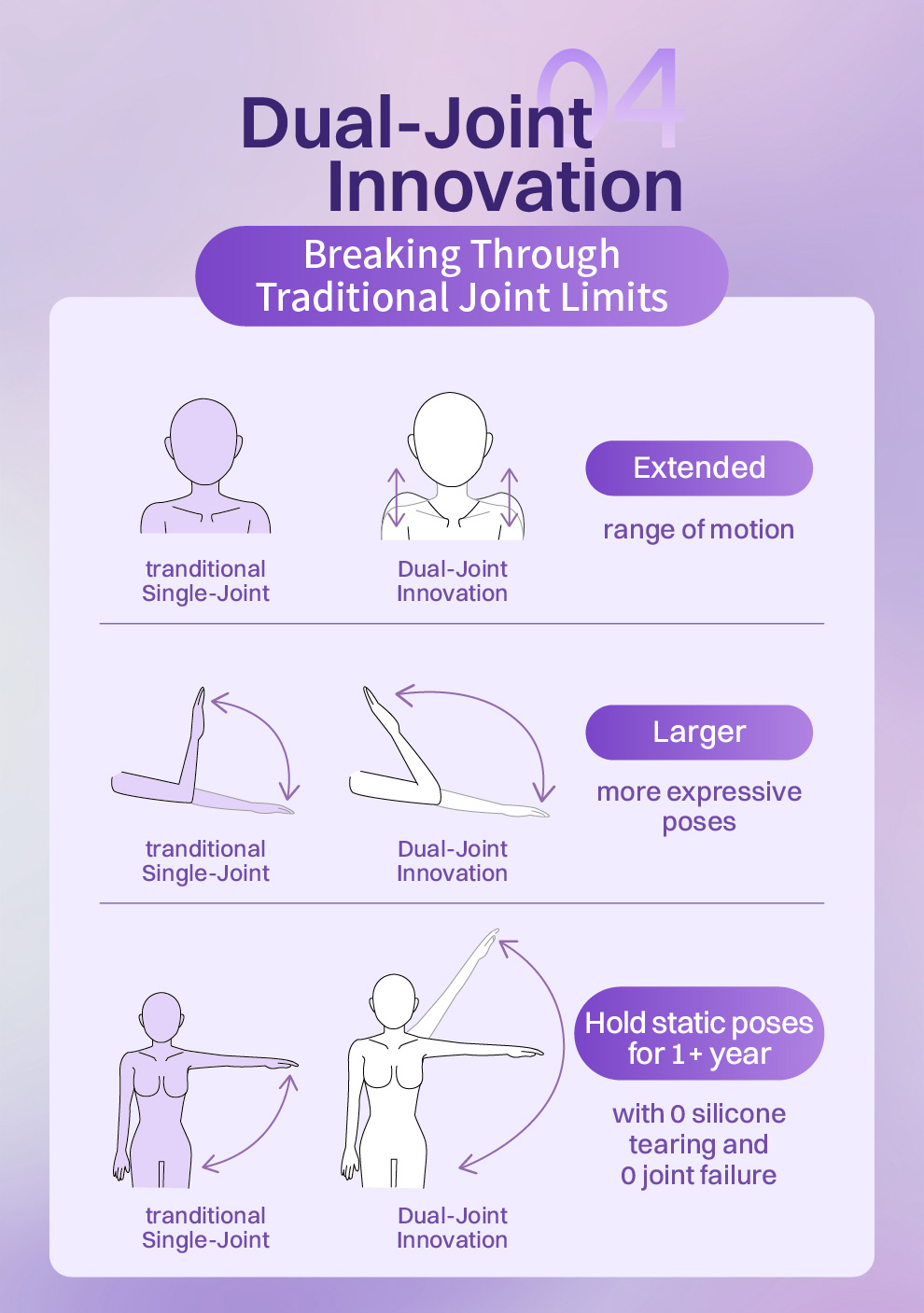 04
Dual-Joint Innovation

Breaking Through Traditional Joint Limits

tranditional Single-Joint

Dual-Joint Innovation

Extended

range of motion

tranditional Single-Joint

Dual-Joint Innovation

Larger

more expressive poses

tranditional Single-Joint

Dual-Joint Innovation

Hold static poses for 1+ year

with 0 silicone tearing and 0 joint failure